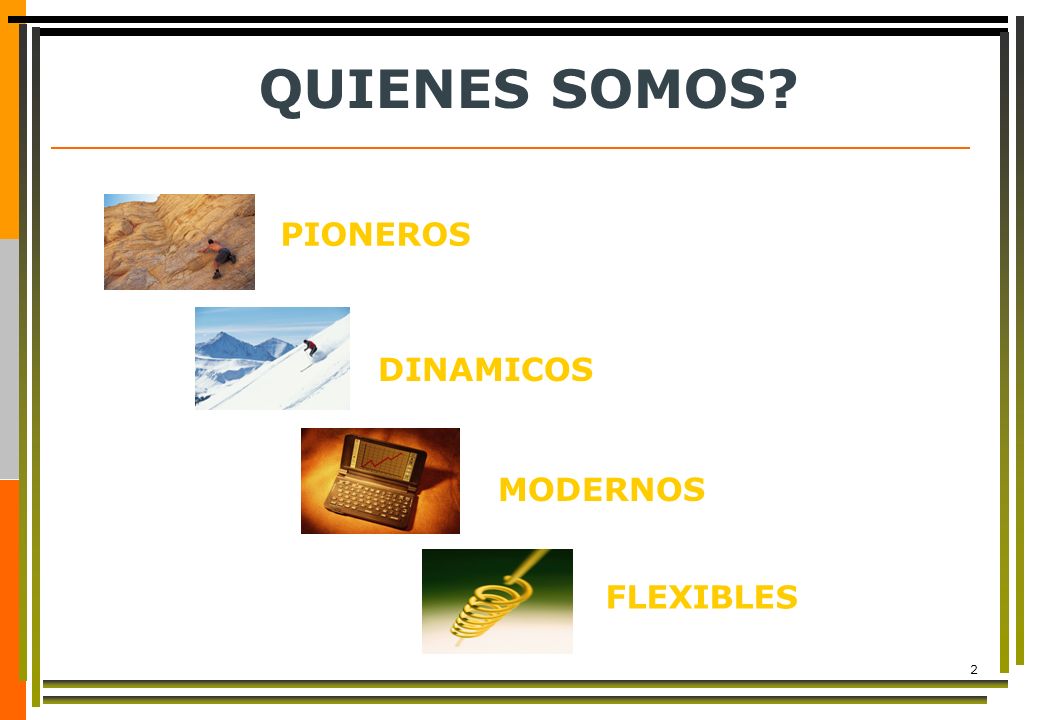 QUIENES SOMOS?

PIONEROS

DINAMICOS

MODERNOS

FLEXIBLES

2